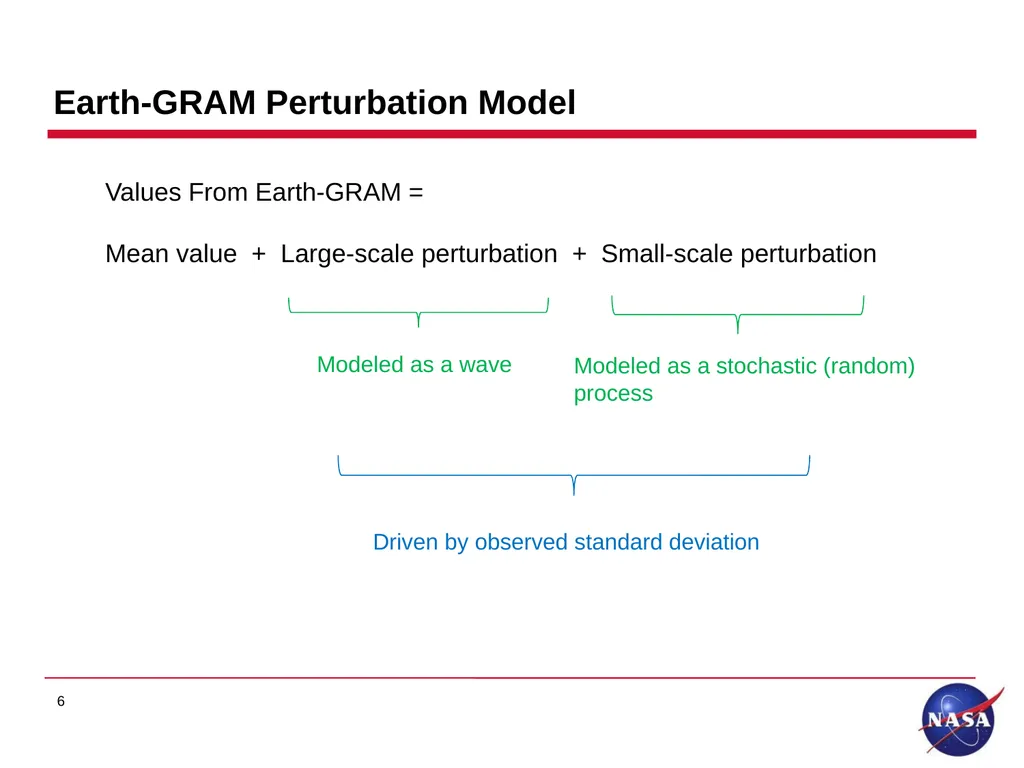 Earth-GRAM Perturbation Model

Values From Earth-GRAM =

Mean value + Large-scale perturbation + Small-scale perturbation

Modeled as a wave

Modeled as a stochastic (random) process

Driven by observed standard deviation

6

NASA